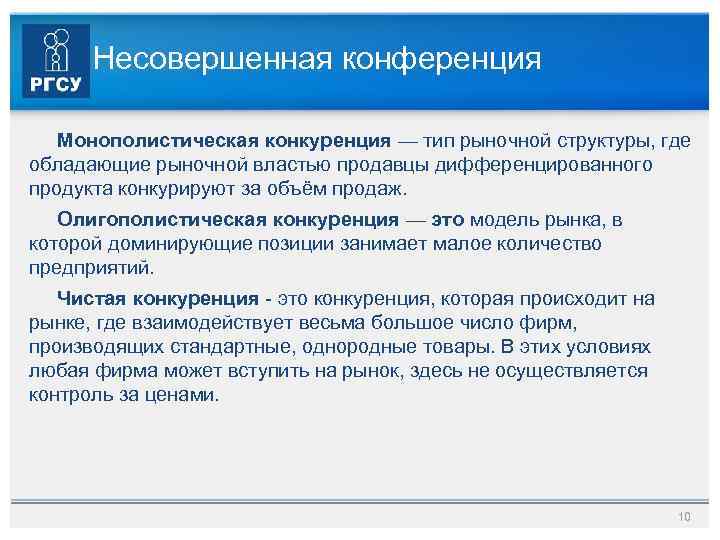 РГСУ

Несовершенная конференция

Монополистическая конкуренция — тип рыночной структуры, где обладающие рыночной властью продавцы дифференцированного продукта конкурируют за объём продаж.

Олигополистическая конкуренция — это модель рынка, в которой доминирующие позиции занимает малое количество предприятий.

Чистая конкуренция - это конкуренция, которая происходит на рынке, где взаимодействует весьма большое число фирм, производящих стандартные, однородные товары. В этих условиях любая фирма может вступить на рынок, здесь не осуществляется контроль за ценами.

10